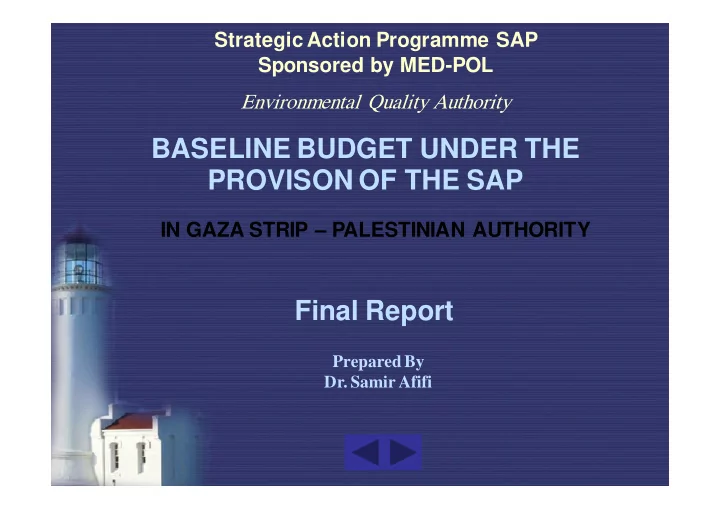 Strategic Action Programme SAP
Sponsored by MED-POL

Environmental Quality Authority

BASELINE BUDGET UNDER THE PROVISON OF THE SAP

IN GAZA STRIP – PALESTINIAN AUTHORITY

Final Report

Prepared By
Dr. Samir Afifi